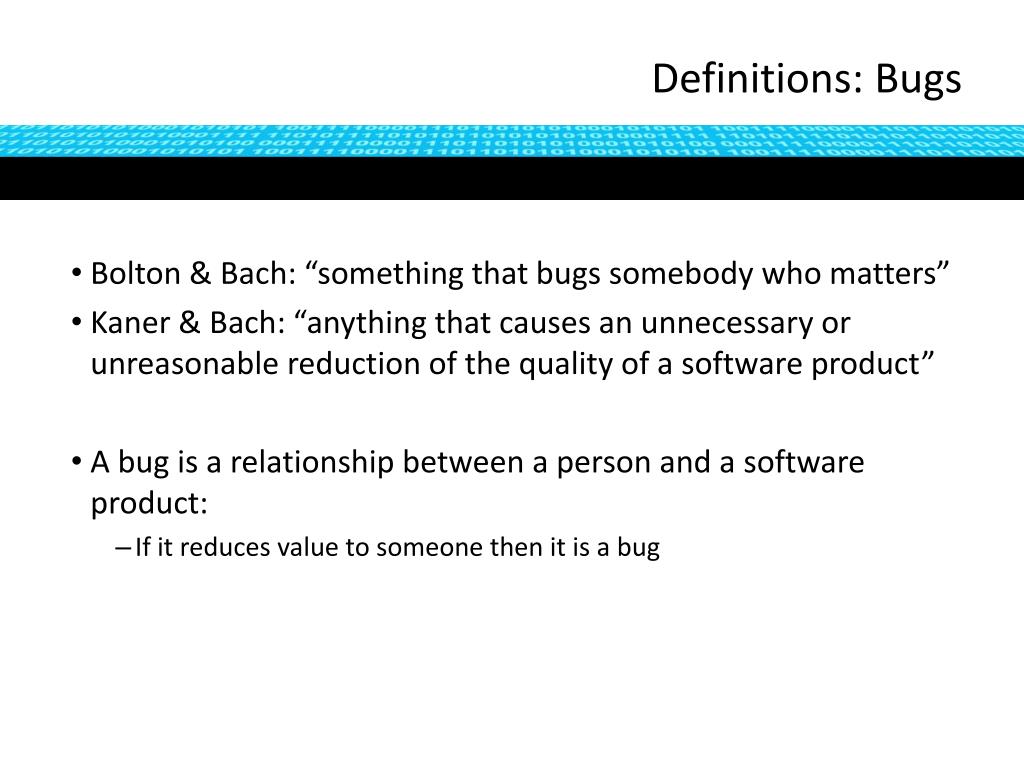 Definitions: Bugs

• Bolton & Bach: “something that bugs somebody who matters”
• Kaner & Bach: “anything that causes an unnecessary or unreasonable reduction of the quality of a software product”

• A bug is a relationship between a person and a software product:
– If it reduces value to someone then it is a bug